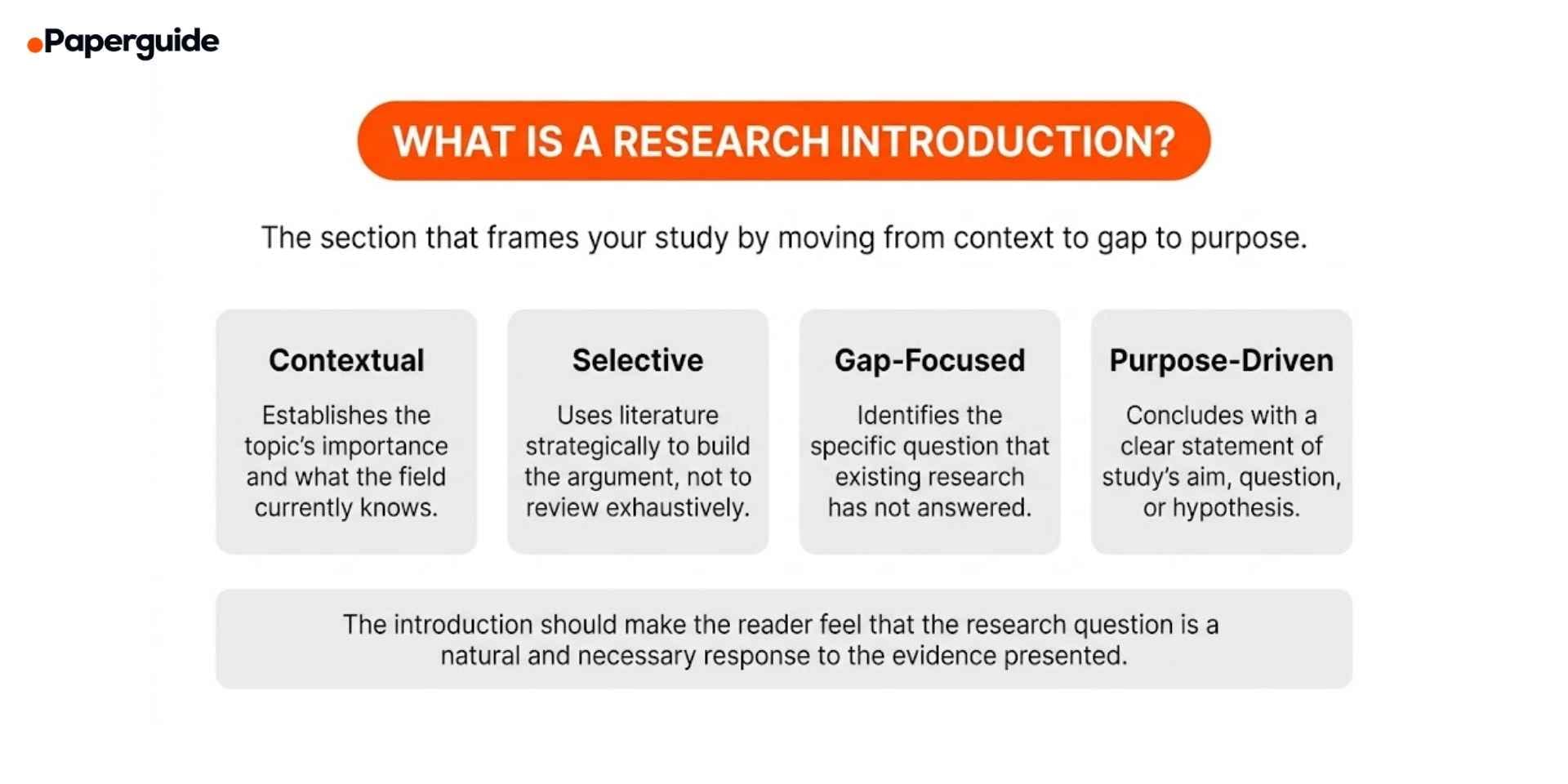 Paperguide

WHAT IS A RESEARCH INTRODUCTION?

The section that frames your study by moving from context to gap to purpose.

Contextual

Establishes the topic's importance and what the field currently knows.

Selective

Uses literature strategically to build the argument, not to review exhaustively.

Gap-Focused

Identifies the specific question that existing research has not answered.

Purpose-Driven

Concludes with a clear statement of study's aim, question, or hypothesis.

The introduction should make the reader feel that the research question is a natural and necessary response to the evidence presented.